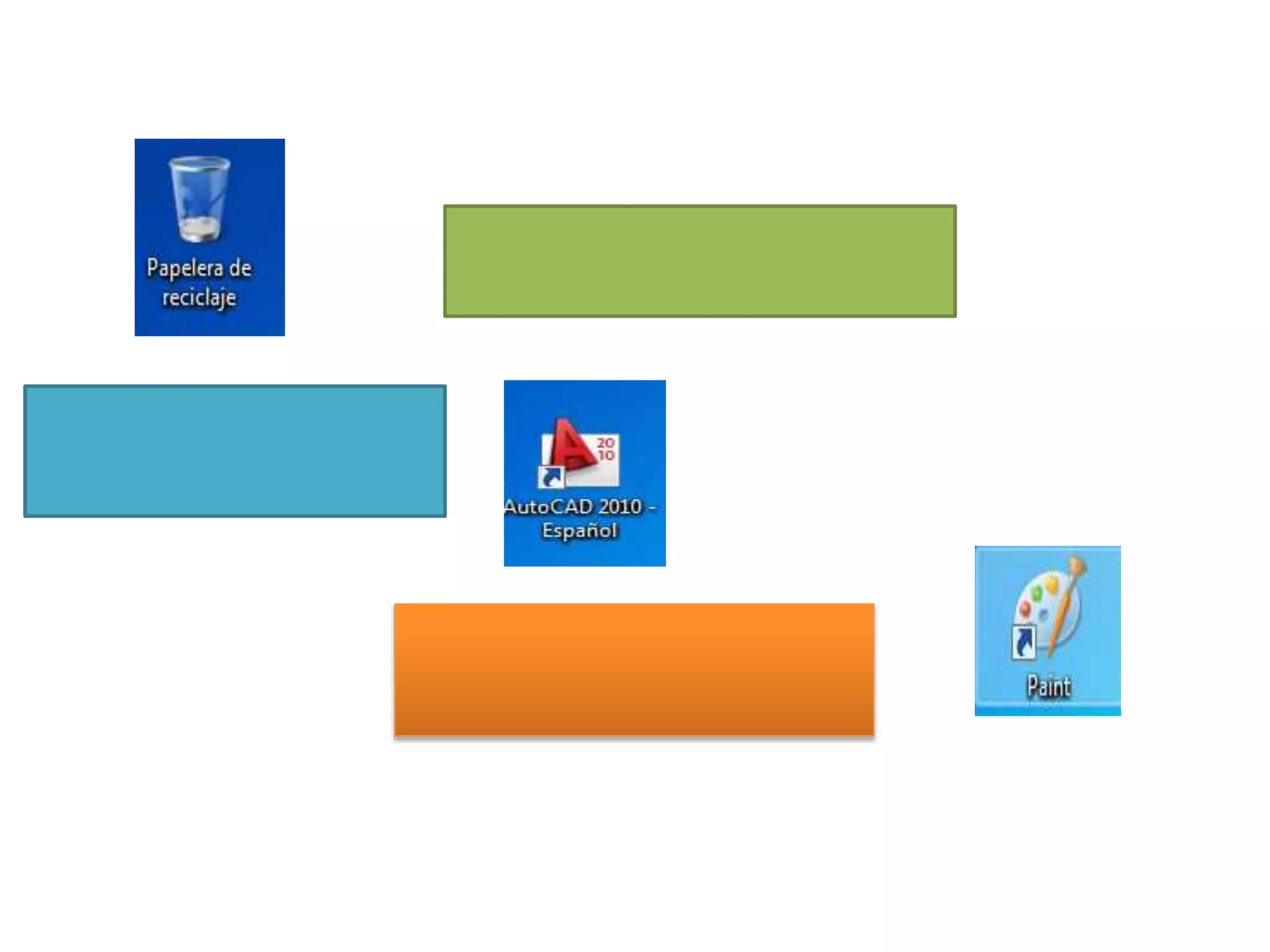 Papelera de reciclaje

20
10

AutoCAD 2010 - Español

Paint